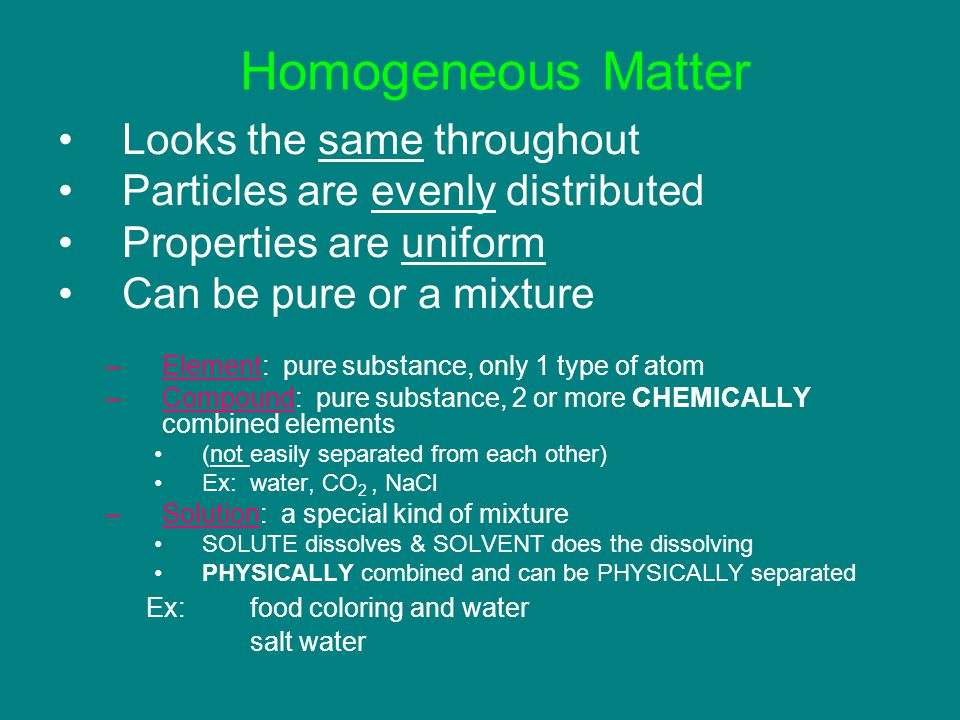 Homogeneous Matter

• Looks the same throughout
• Particles are evenly distributed
• Properties are uniform
• Can be pure or a mixture

– Element: pure substance, only 1 type of atom
– Compound: pure substance, 2 or more CHEMICALLY combined elements
  • (not easily separated from each other)
  • Ex: water, $CO_2$ , NaCl
– Solution: a special kind of mixture
  • SOLUTE dissolves & SOLVENT does the dissolving
  • PHYSICALLY combined and can be PHYSICALLY separated

Ex: food coloring and water
salt water